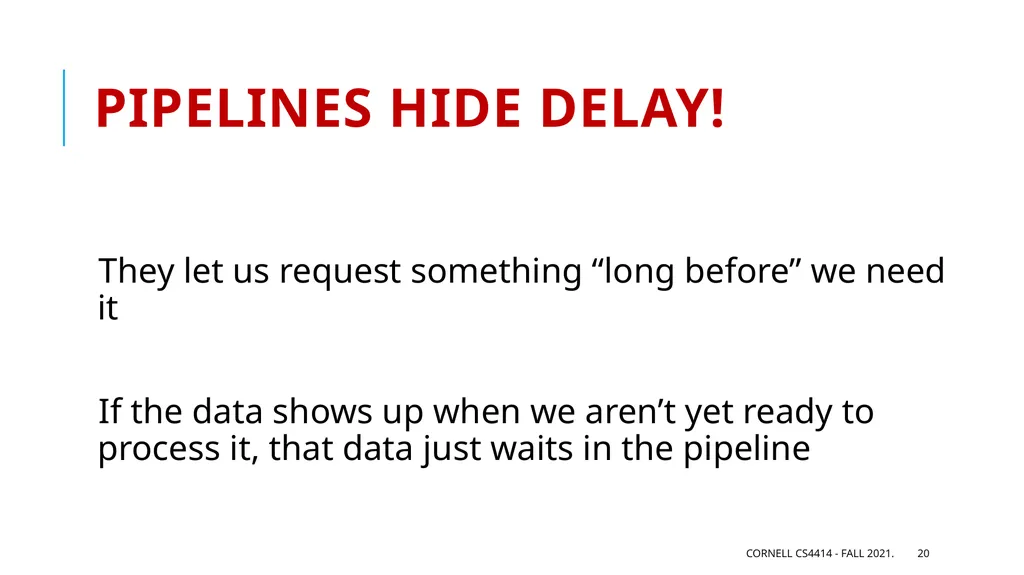 PIPELINES HIDE DELAY!

They let us request something “long before” we need it

If the data shows up when we aren’t yet ready to process it, that data just waits in the pipeline

CORNELL CS4414 - FALL 2021.

20